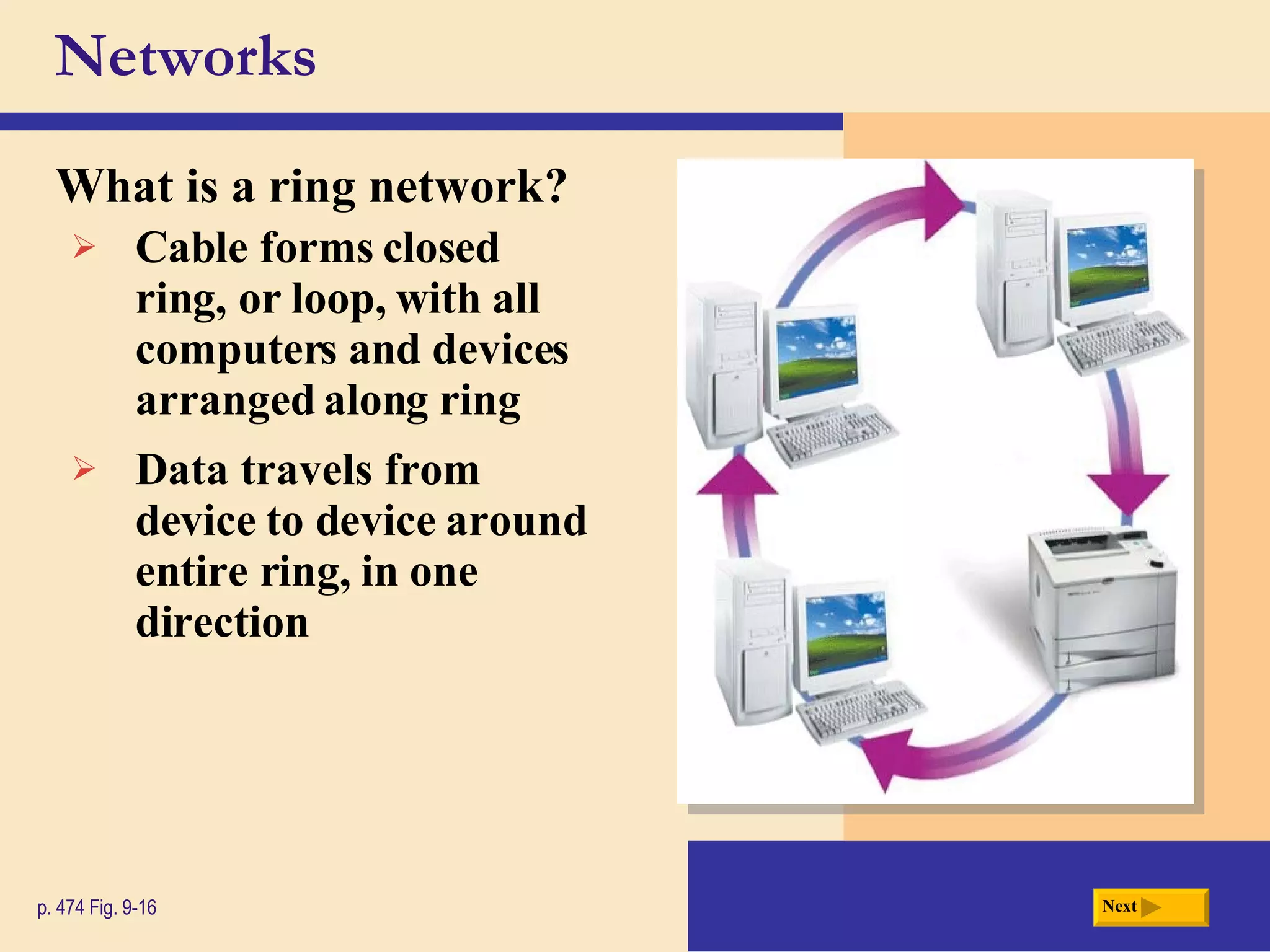 Networks

What is a ring network?

➢ Cable forms closed ring, or loop, with all computers and devices arranged along ring

➢ Data travels from device to device around entire ring, in one direction

p. 474 Fig. 9-16

Next